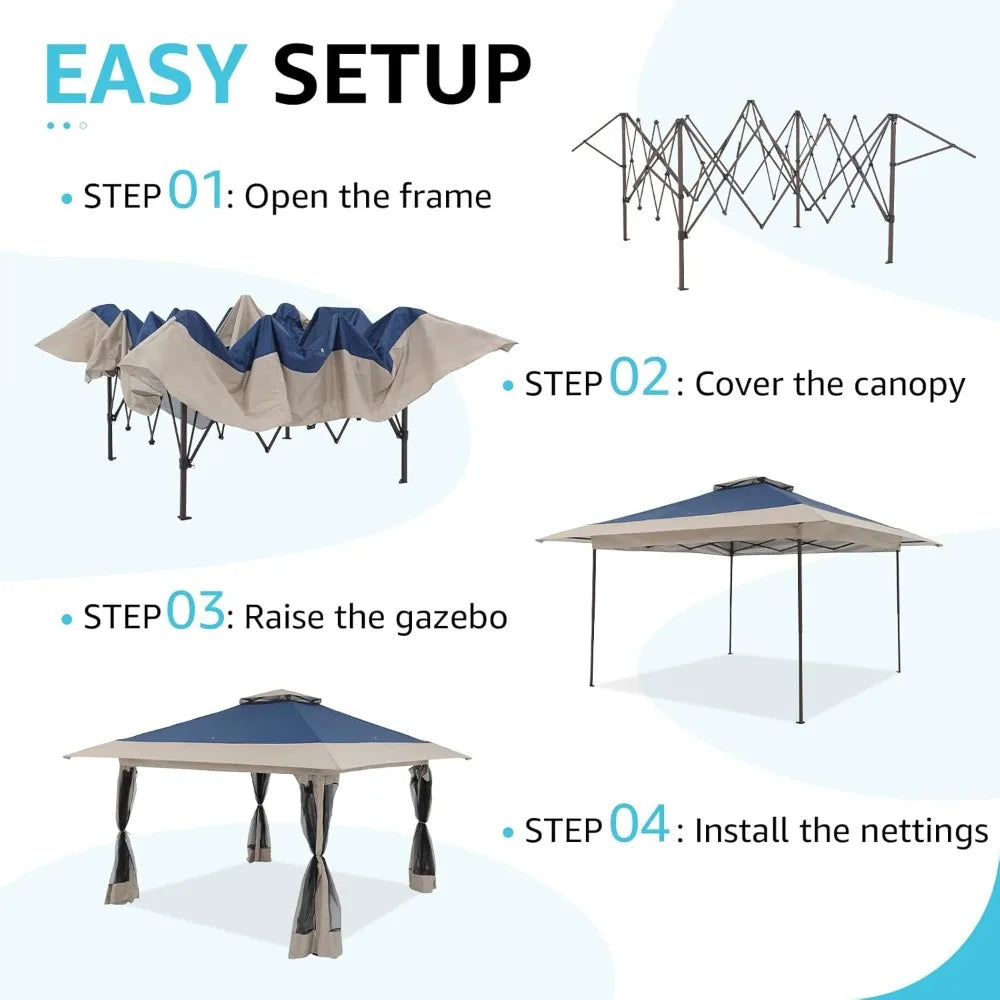 EASY SETUP

• STEP 01: Open the frame

• STEP 02: Cover the canopy

• STEP 03: Raise the gazebo

• STEP 04: Install the nettings